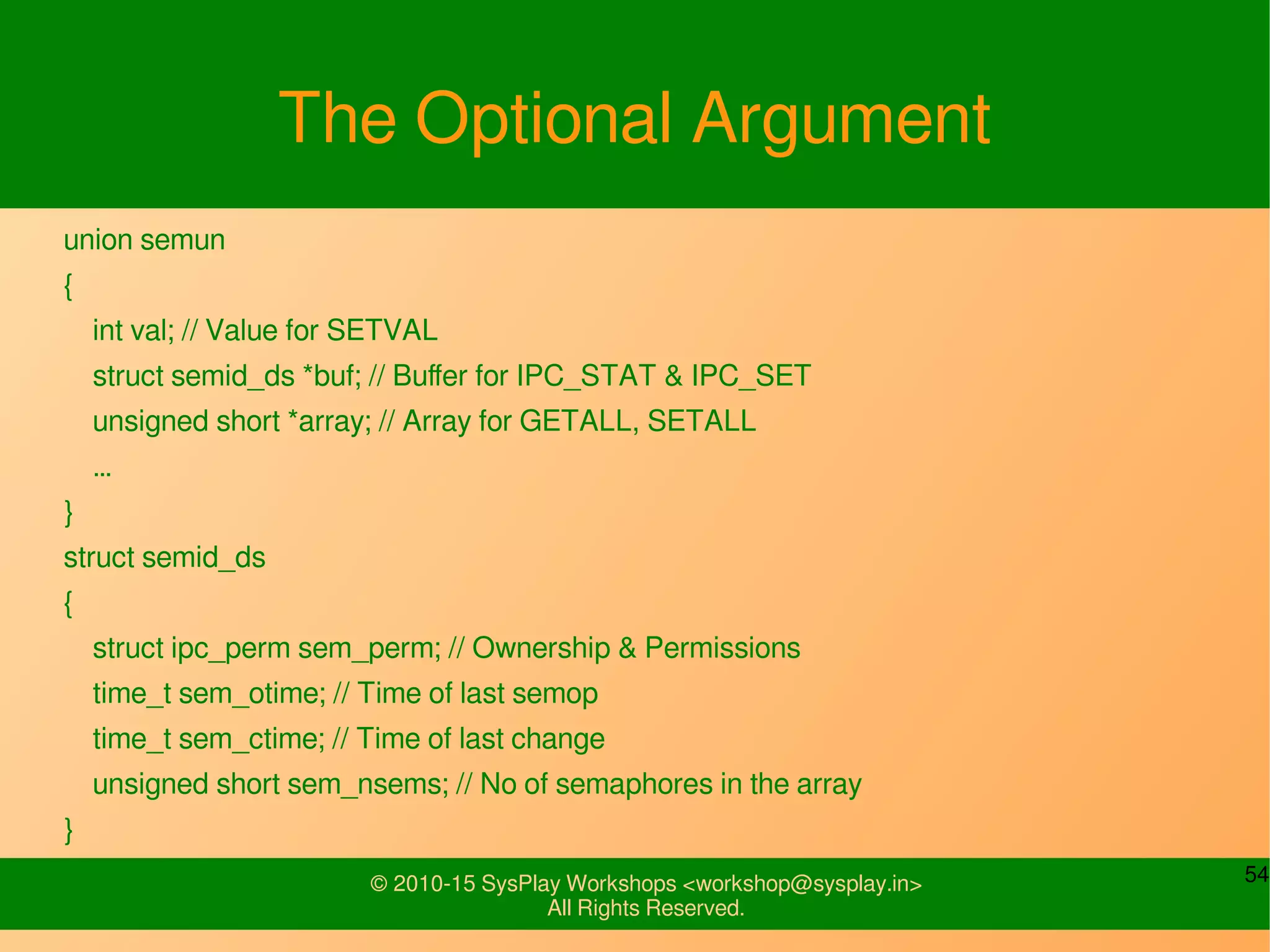 The Optional Argument

union semun

{

int val; // Value for SETVAL

struct semid_ds *buf; // Buffer for IPC_STAT & IPC_SET

unsigned short *array; // Array for GETALL, SETALL

...

}

struct semid_ds

{

struct ipc_perm sem_perm; // Ownership & Permissions

time_t sem_otime; // Time of last semop

time_t sem_ctime; // Time of last change

unsigned short sem_nsems; // No of semaphores in the array

}

© 2010-15 SysPlay Workshops <workshop@sysplay.in>
All Rights Reserved.

54